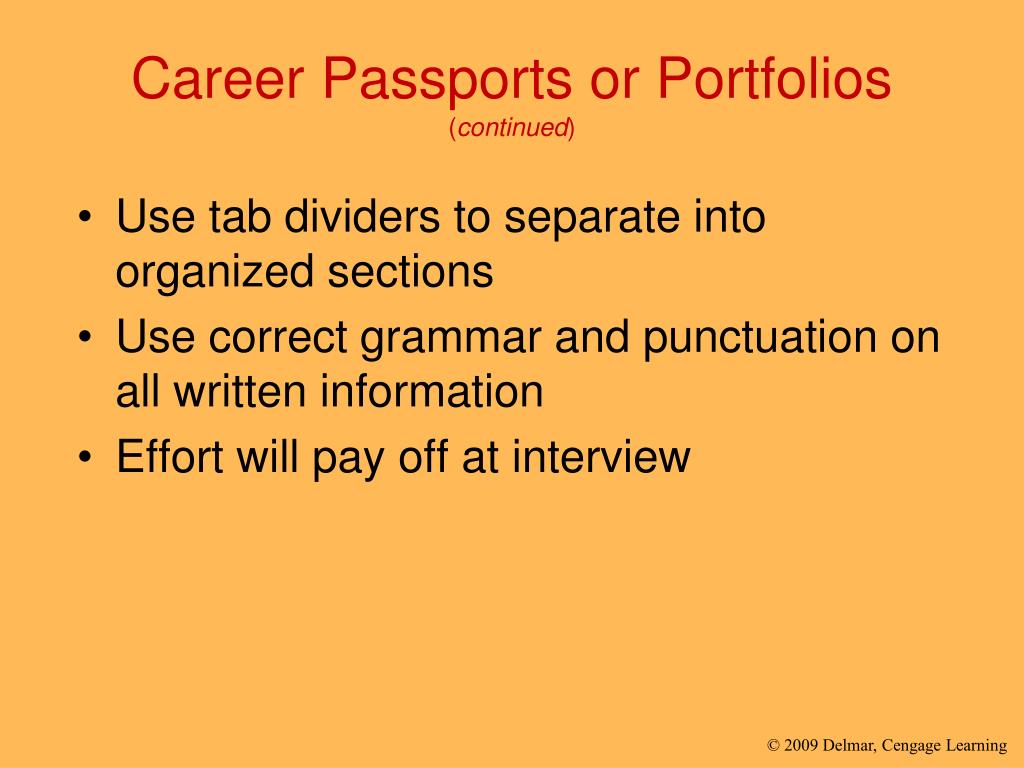 Career Passports or Portfolios
(continued)

• Use tab dividers to separate into organized sections
• Use correct grammar and punctuation on all written information
• Effort will pay off at interview

© 2009 Delmar, Cengage Learning